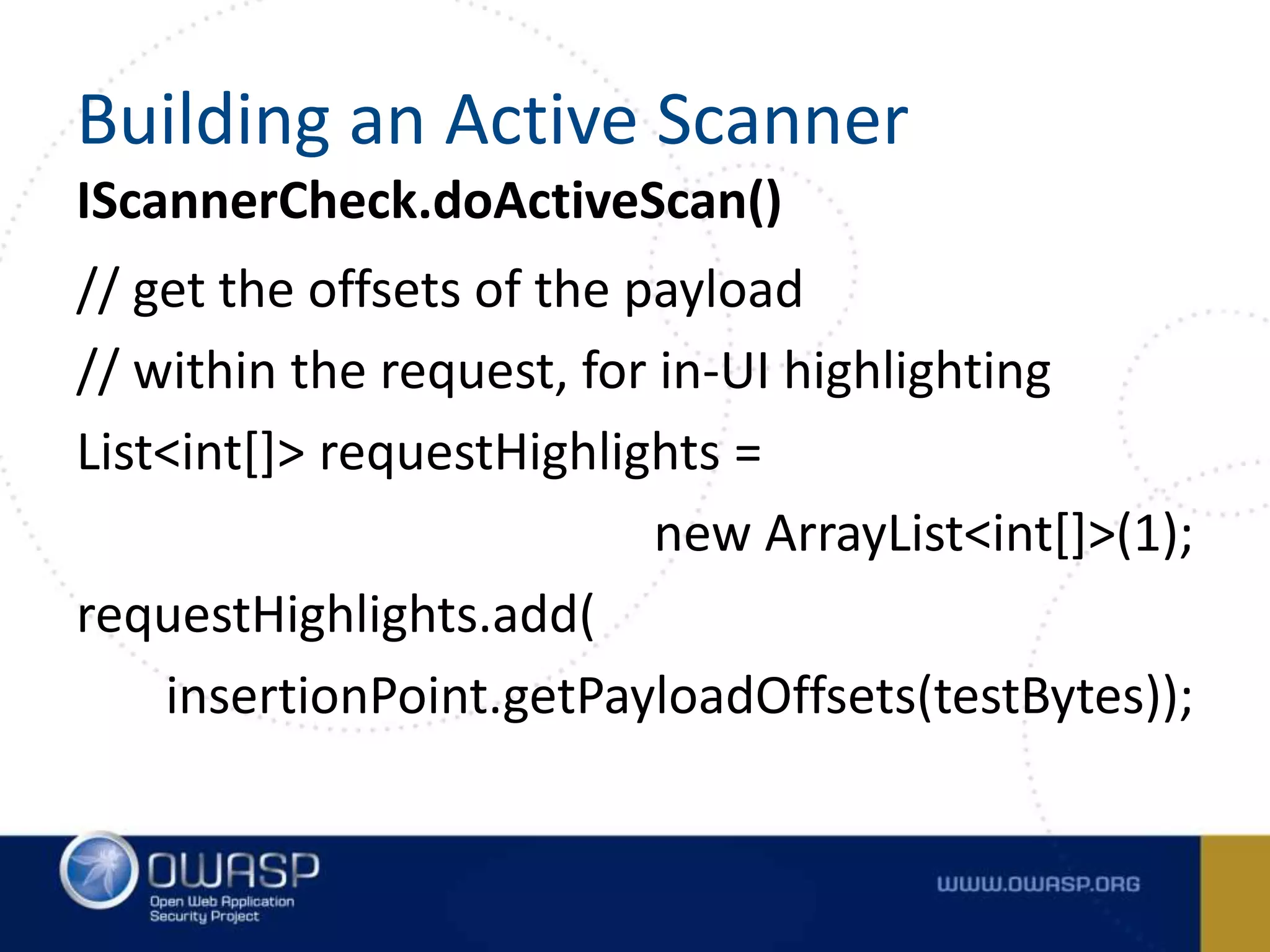 Building an Active Scanner

IScannerCheck.doActiveScan()

// get the offsets of the payload

// within the request, for in-UI highlighting

List<int[]> requestHighlights =

new ArrayList<int[]>(1);

requestHighlights.add(

insertionPoint.getPayloadOffsets(testBytes));

OWASP
Open Web Application Security Project

WWW.OWASP.ORG